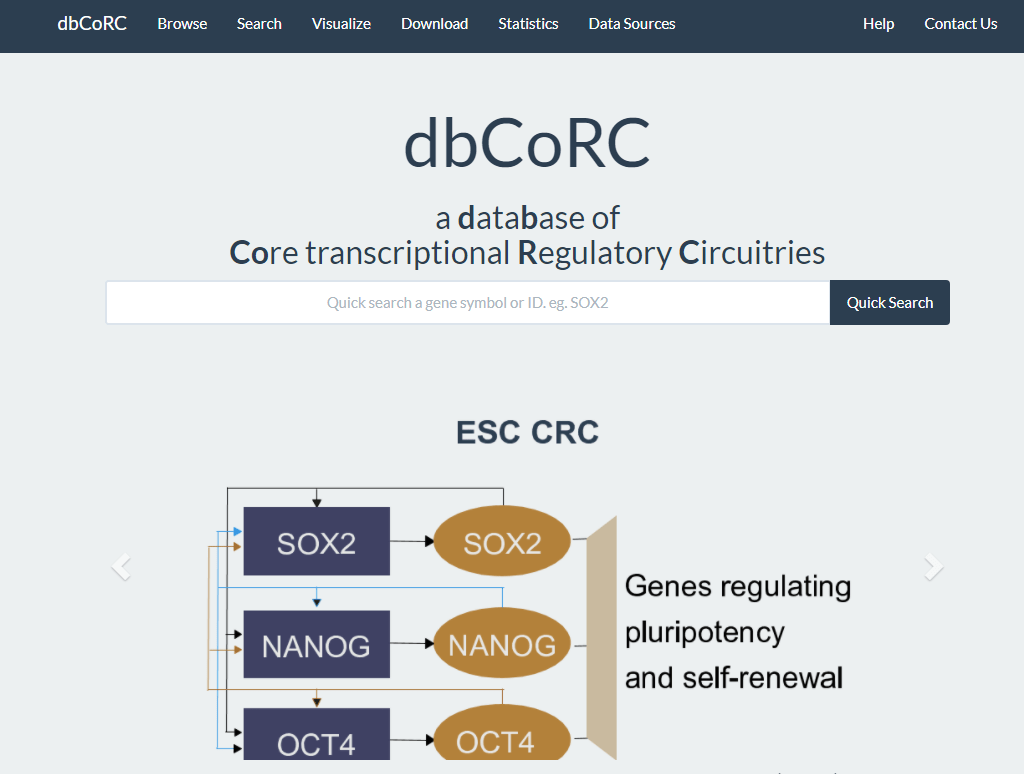 dbCoRC Browse Search Visualize Download Statistics Data Sources Help Contact Us

dbCoRC

a database of
Core transcriptional Regulatory Circuitries

Quick search a gene symbol or ID. eg. SOX2

Quick Search

ESC CRC

SOX2

SOX2

NANOG

NANOG

OCT4

OCT4

Genes regulating pluripotency and self-renewal